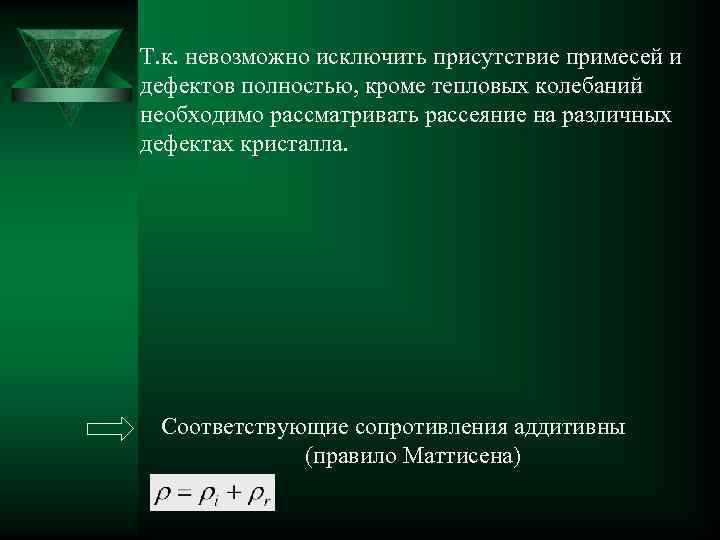 Т.к. невозможно исключить присутствие примесей и дефектов полностью, кроме тепловых колебаний необходимо рассматривать рассеяние на различных дефектах кристалла.

Соответствующие сопротивления аддитивны (правило Маттисена)

$\rho = \rho_i + \rho_r$